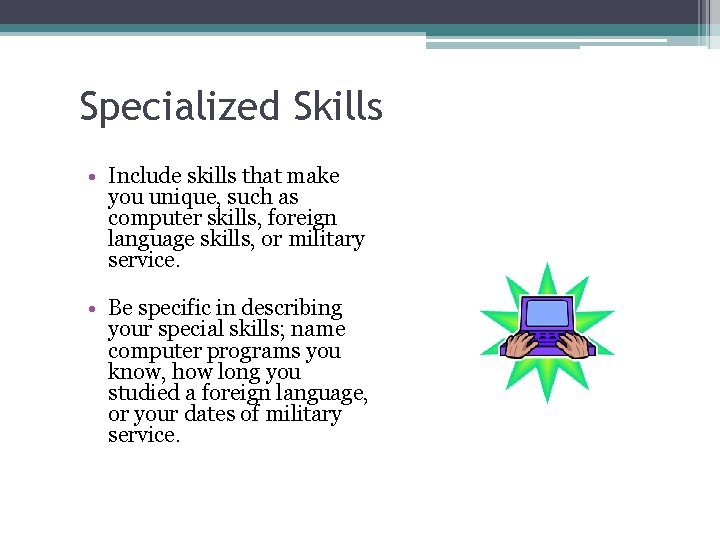 Specialized Skills

• Include skills that make you unique, such as computer skills, foreign language skills, or military service.

• Be specific in describing your special skills; name computer programs you know, how long you studied a foreign language, or your dates of military service.